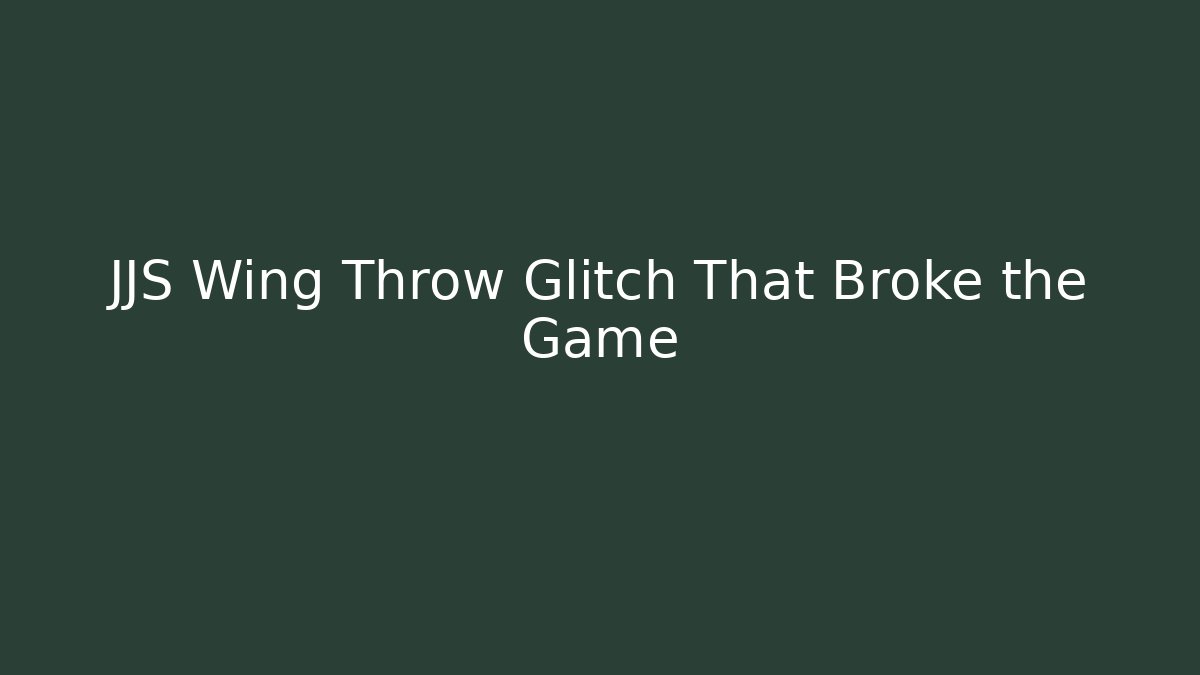 JJS Wing Throw Glitch That Broke the Game